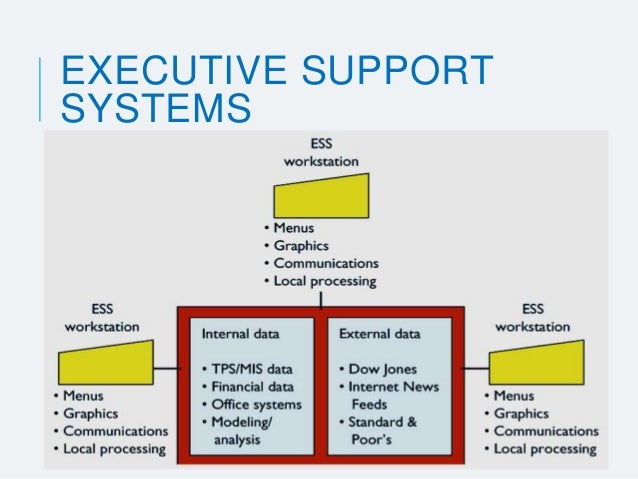 EXECUTIVE SUPPORT SYSTEMS

ESS workstation

• Menus
• Graphics
• Communications
• Local processing

ESS workstation

• Menus
• Graphics
• Communications
• Local processing

Internal data

• TPS/MIS data
• Financial data
• Office systems
• Modeling/ analysis

External data

• Dow Jones
• Internet News Feeds
• Standard & Poor's

ESS workstation

• Menus
• Graphics
• Communications
• Local processing